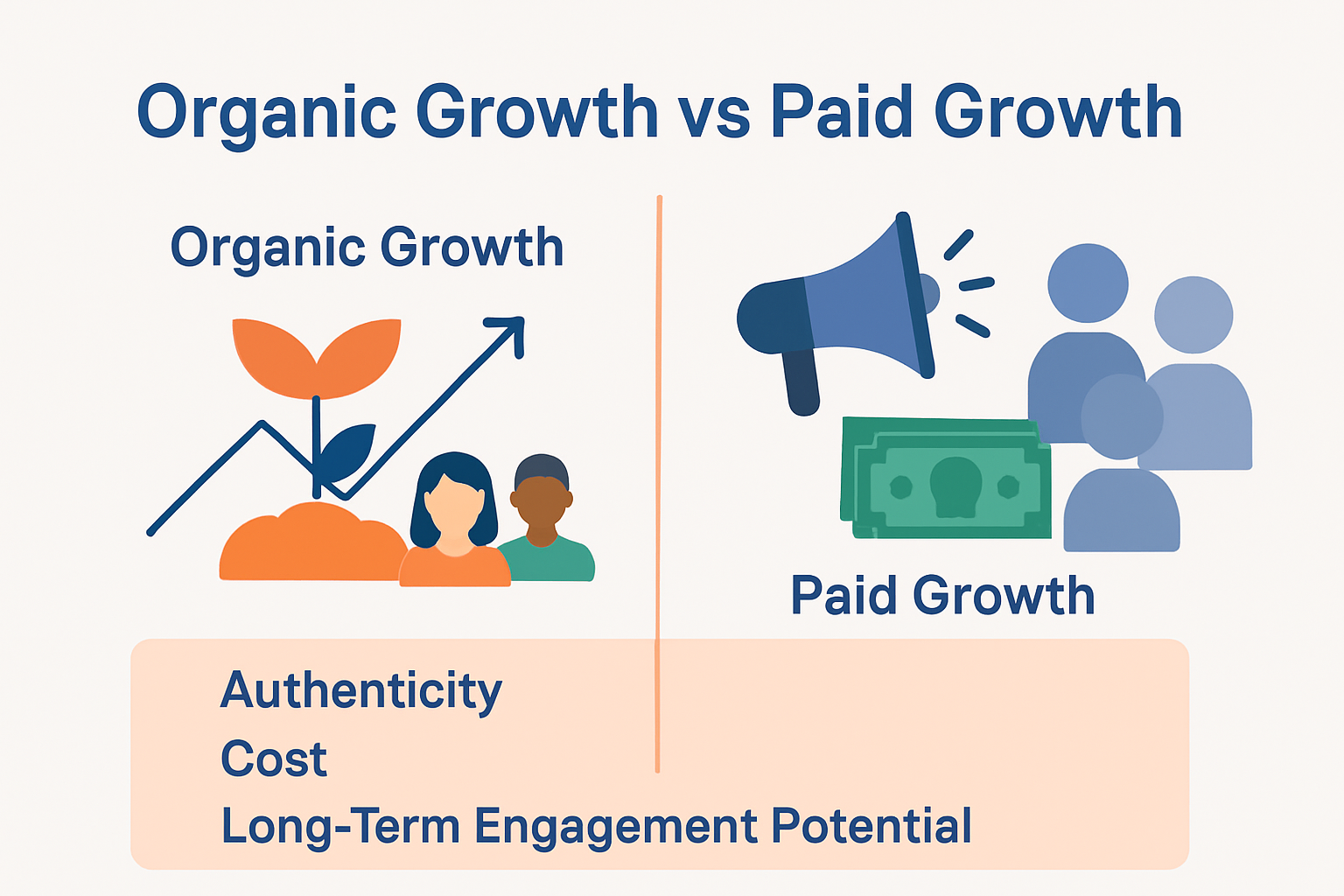 Organic Growth vs Paid Growth

Organic Growth

Paid Growth

Authenticity
Cost
Long-Term Engagement Potential